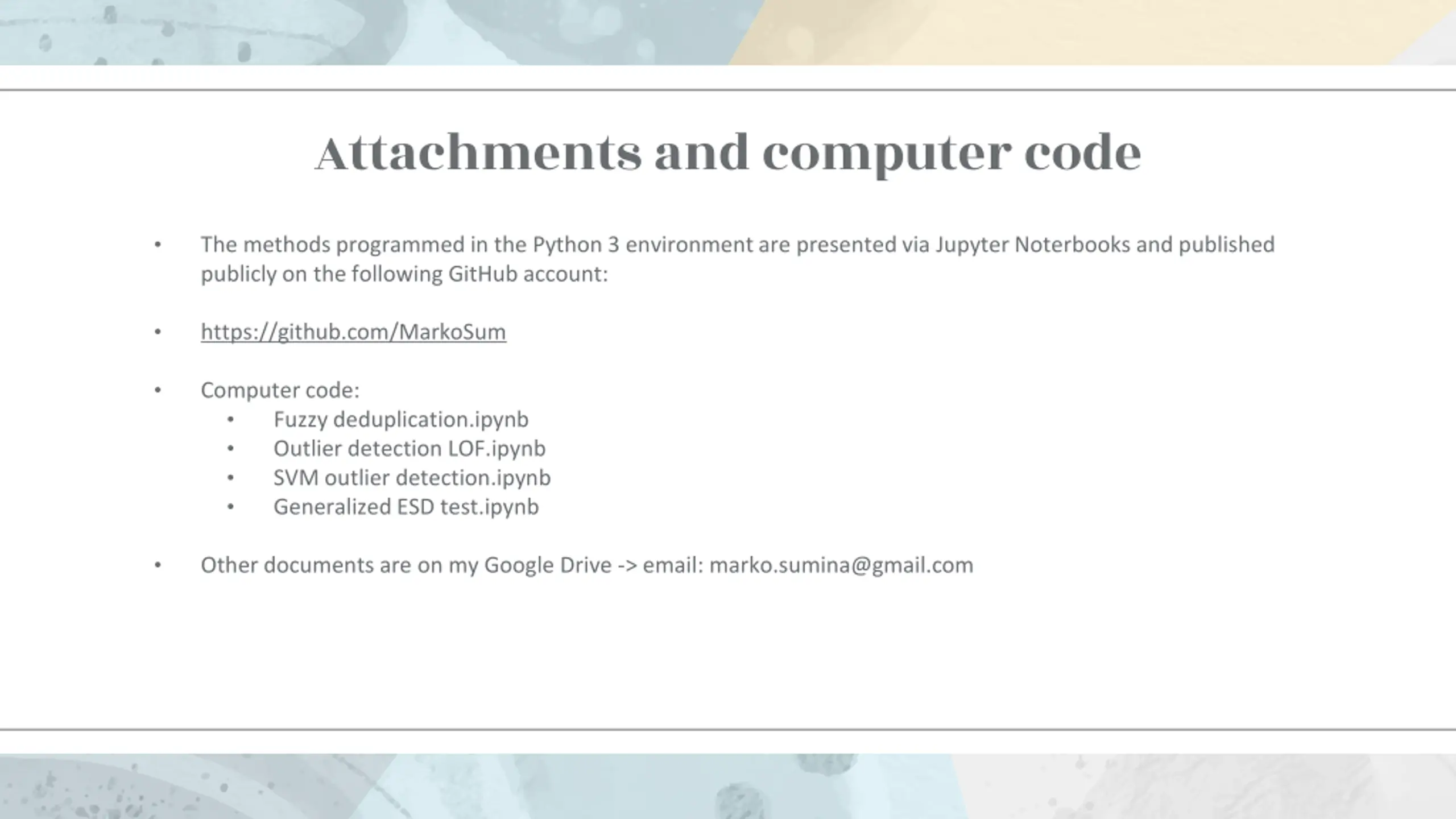 Attachments and computer code

• The methods programmed in the Python 3 environment are presented via Jupyter Noterbooks and published publicly on the following GitHub account:

• https://github.com/MarkoSum

• Computer code:
 • Fuzzy deduplication.ipynb
 • Outlier detection LOF.ipynb
 • SVM outlier detection.ipynb
 • Generalized ESD test.ipynb

• Other documents are on my Google Drive -> email: marko.sumina@gmail.com